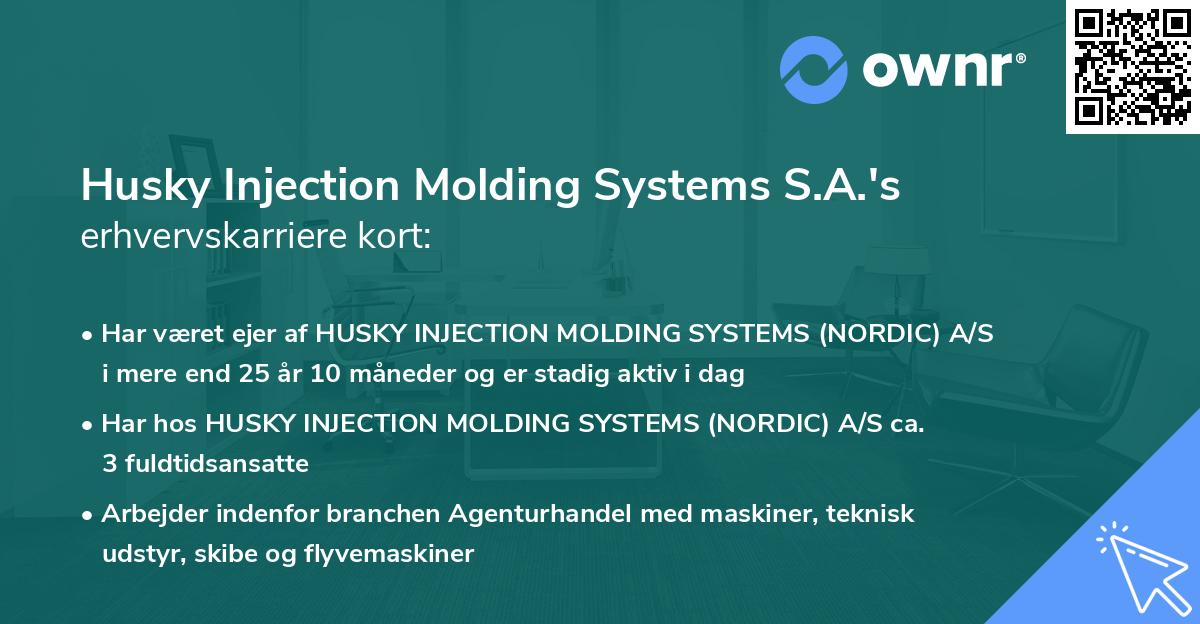 ownr®

Husky Injection Molding Systems S.A.'s
erhvervskarriere kort:

• Har været ejer af HUSKY INJECTION MOLDING SYSTEMS (NORDIC) A/S i mere end 25 år 10 måneder og er stadig aktiv i dag

• Har hos HUSKY INJECTION MOLDING SYSTEMS (NORDIC) A/S ca. 3 fuldtidsansatte

• Arbejder indenfor branchen Agenturhandel med maskiner, teknisk udstyr, skibe og flyvemaskiner